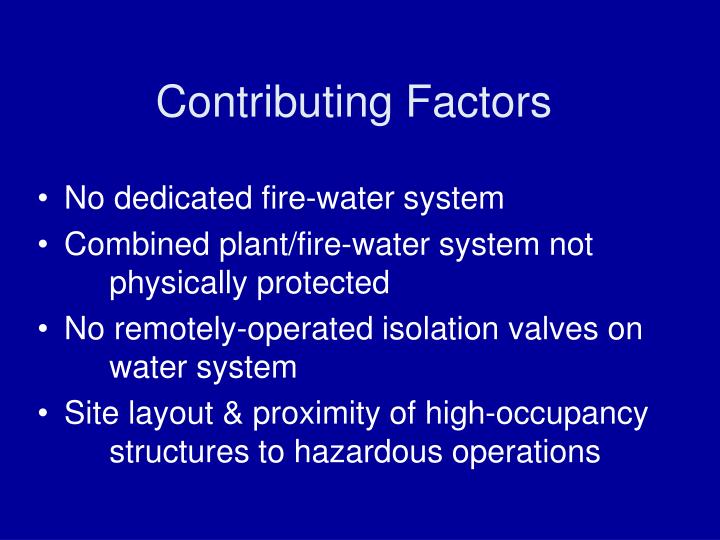 Contributing Factors

• No dedicated fire-water system
• Combined plant/fire-water system not physically protected
• No remotely-operated isolation valves on water system
• Site layout & proximity of high-occupancy structures to hazardous operations